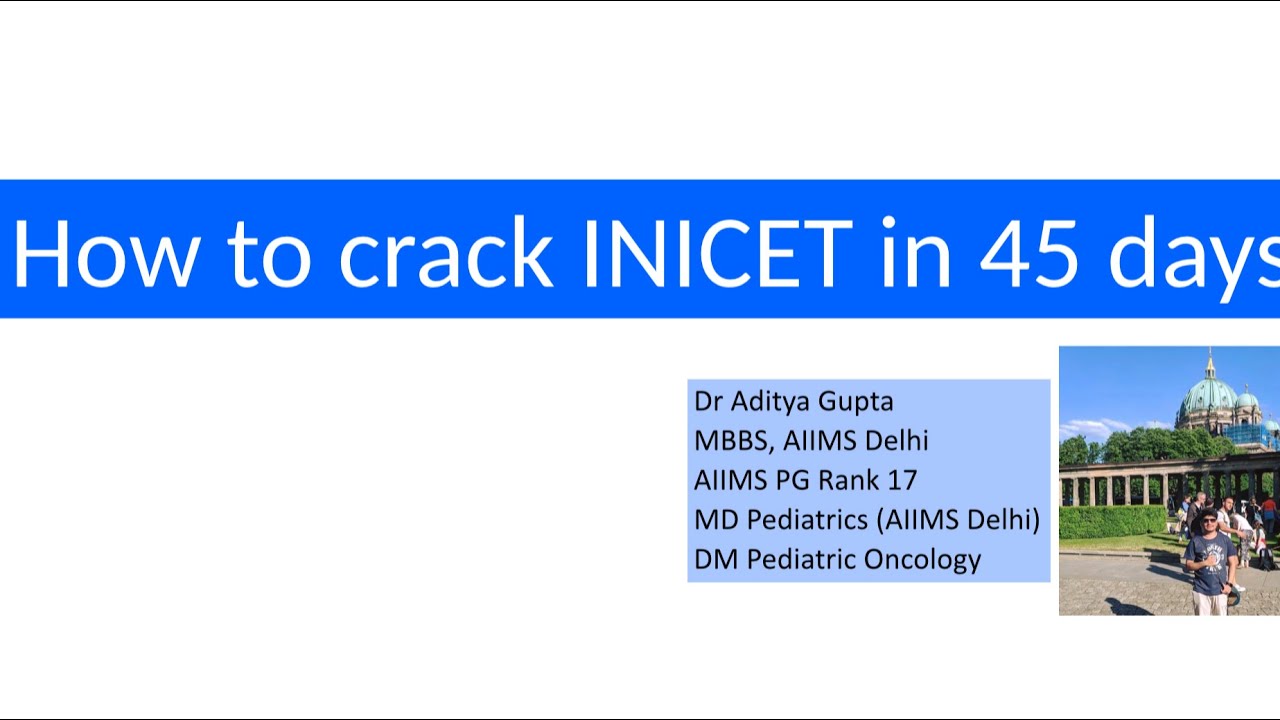 How to crack INICET in 45 days

Dr Aditya Gupta
MBBS, AIIMS Delhi
AIIMS PG Rank 17
MD Pediatrics (AIIMS Delhi)
DM Pediatric Oncology